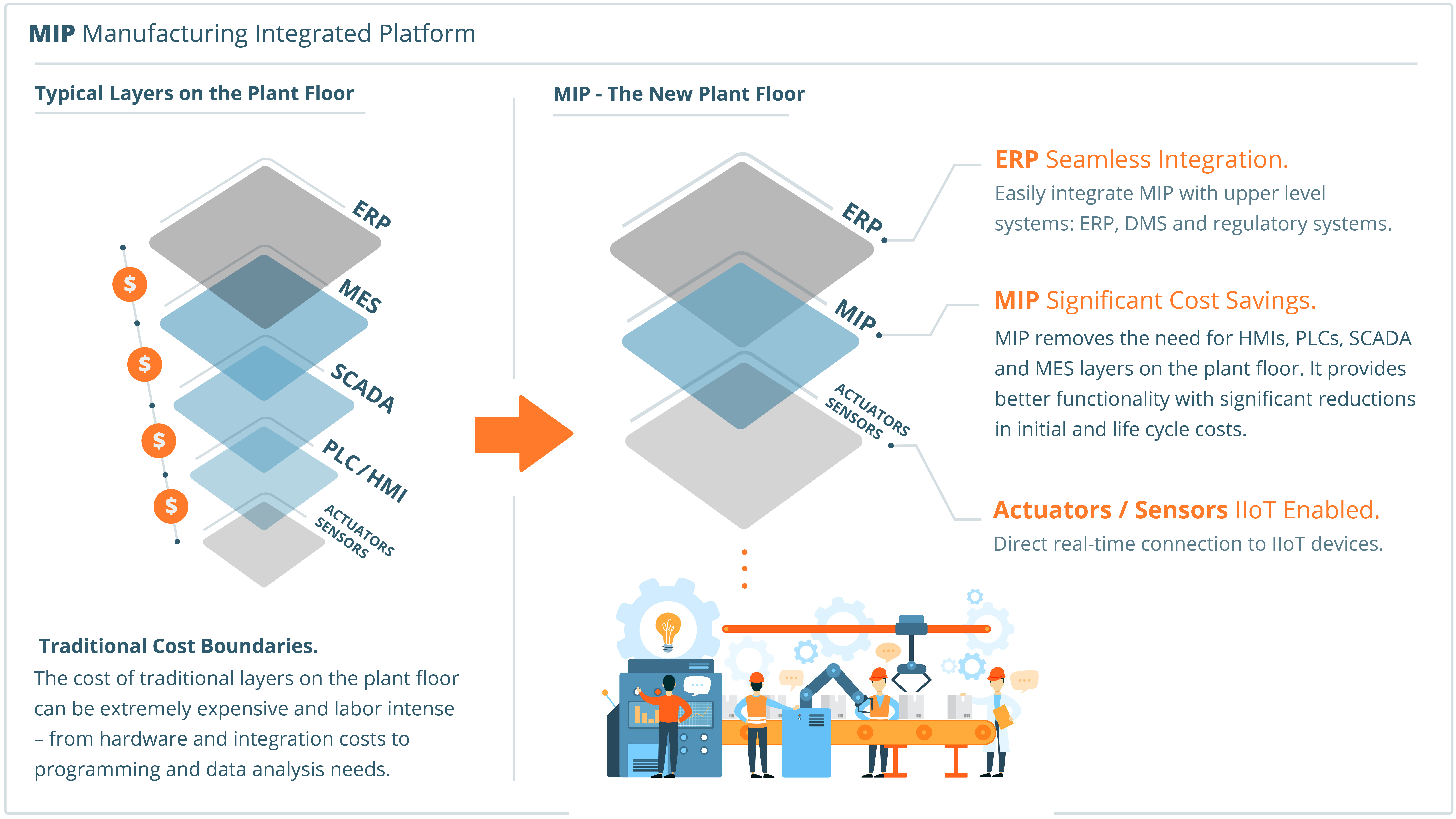 MIP Manufacturing Integrated Platform

Typical Layers on the Plant Floor

ERP
MES
SCADA
PLC / HMI
ACTUATORS
SENSORS

$
$
$
$

Traditional Cost Boundaries.
The cost of traditional layers on the plant floor can be extremely expensive and labor intense – from hardware and integration costs to programming and data analysis needs.

MIP - The New Plant Floor

ERP
MIP
ACTUATORS
SENSORS

ERP Seamless Integration.
Easily integrate MIP with upper level systems: ERP, DMS and regulatory systems.

MIP Significant Cost Savings.
MIP removes the need for HMIs, PLCs, SCADA and MES layers on the plant floor. It provides better functionality with significant reductions in initial and life cycle costs.

Actuators / Sensors IIoT Enabled.
Direct real-time connection to IIoT devices.